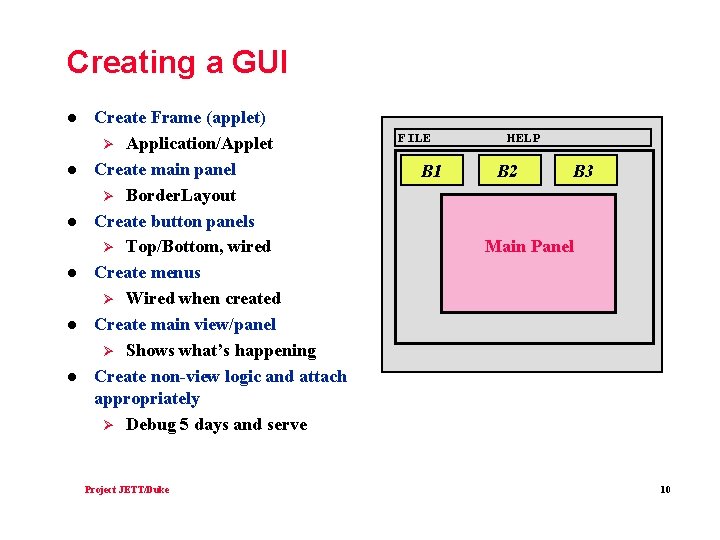 Creating a GUI

- Create Frame (applet)
  - Application/Applet
- Create main panel
  - BorderLayout
- Create button panels
  - Top/Bottom, wired
- Create menus
  - Wired when created
- Create main view/panel
  - Shows what's happening
- Create non-view logic and attach appropriately
  - Debug 5 days and serve

FILE HELP

B1 B2 B3

Main Panel

Project JETT/Duke

10